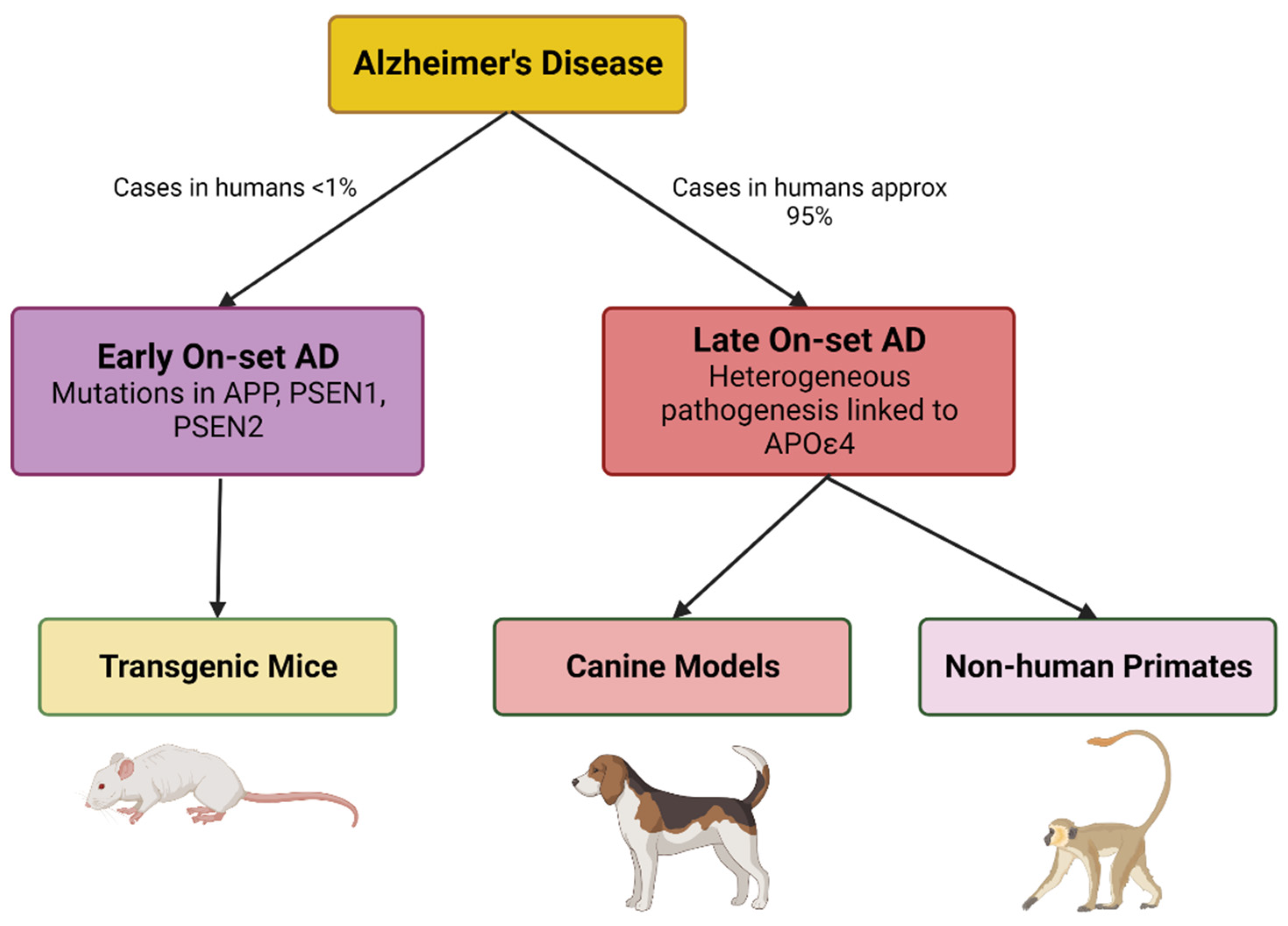 Alzheimer's Disease

Cases in humans <1%

Cases in humans approx 95%

Early On-set AD
Mutations in APP, PSEN1, PSEN2

Late On-set AD
Heterogeneous pathogenesis linked to APOε4

Transgenic Mice

Canine Models

Non-human Primates